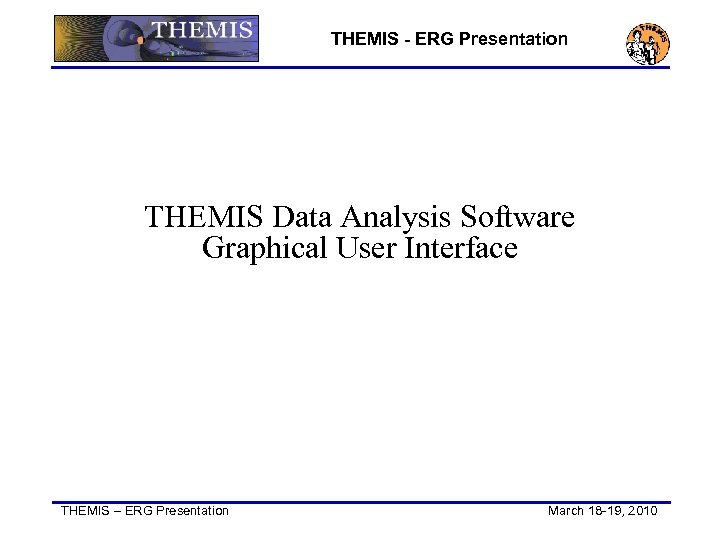 THEMIS

THEMIS - ERG Presentation

THEMIS

THEMIS Data Analysis Software
Graphical User Interface

THEMIS – ERG Presentation

March 18-19, 2010